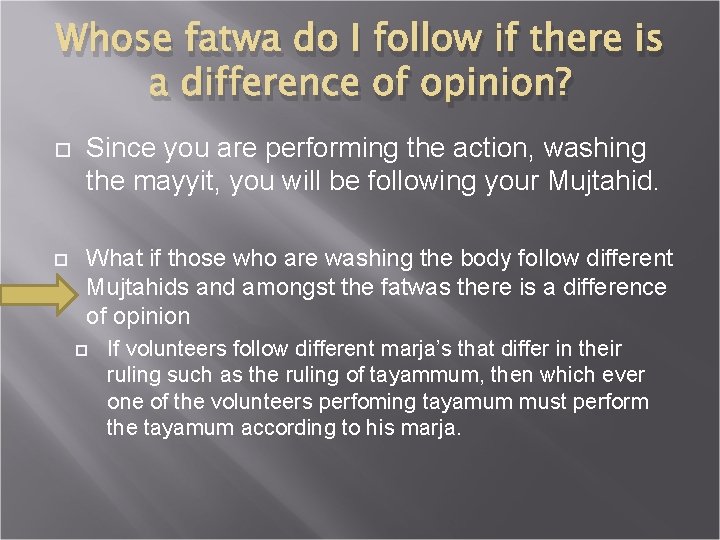 Whose fatwa do I follow if there is a difference of opinion?

Since you are performing the action, washing the mayyit, you will be following your Mujtahid.

What if those who are washing the body follow different Mujtahids and amongst the fatwas there is a difference of opinion

If volunteers follow different marja's that differ in their ruling such as the ruling of tayammum, then which ever one of the volunteers perfoming tayamum must perform the tayamum according to his marja.